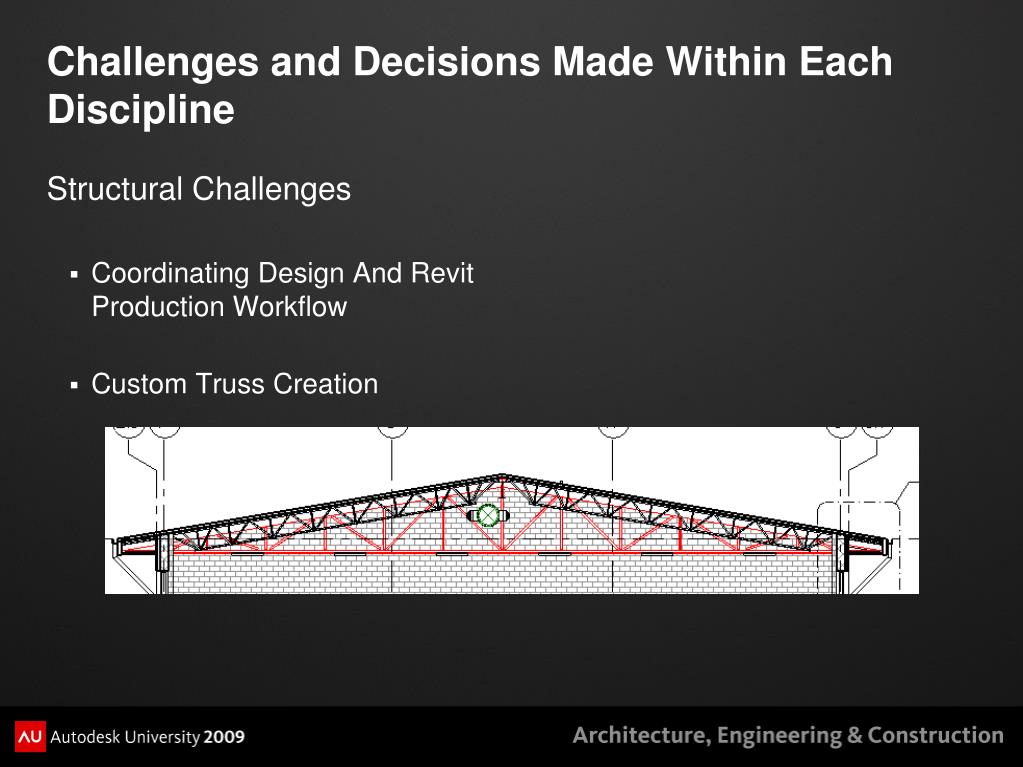 Challenges and Decisions Made Within Each Discipline

Structural Challenges

▪ Coordinating Design And Revit Production Workflow

▪ Custom Truss Creation

AU Autodesk University 2009

Architecture, Engineering & Construction